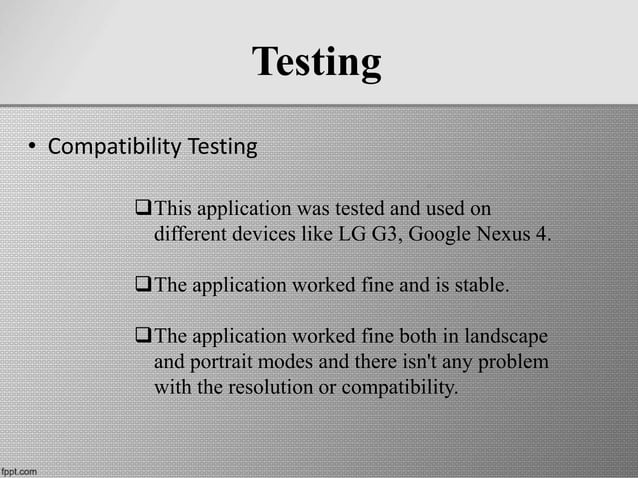 Testing

• Compatibility Testing

❑ This application was tested and used on different devices like LG G3, Google Nexus 4.

❑ The application worked fine and is stable.

❑ The application worked fine both in landscape and portrait modes and there isn't any problem with the resolution or compatibility.

fppt.com